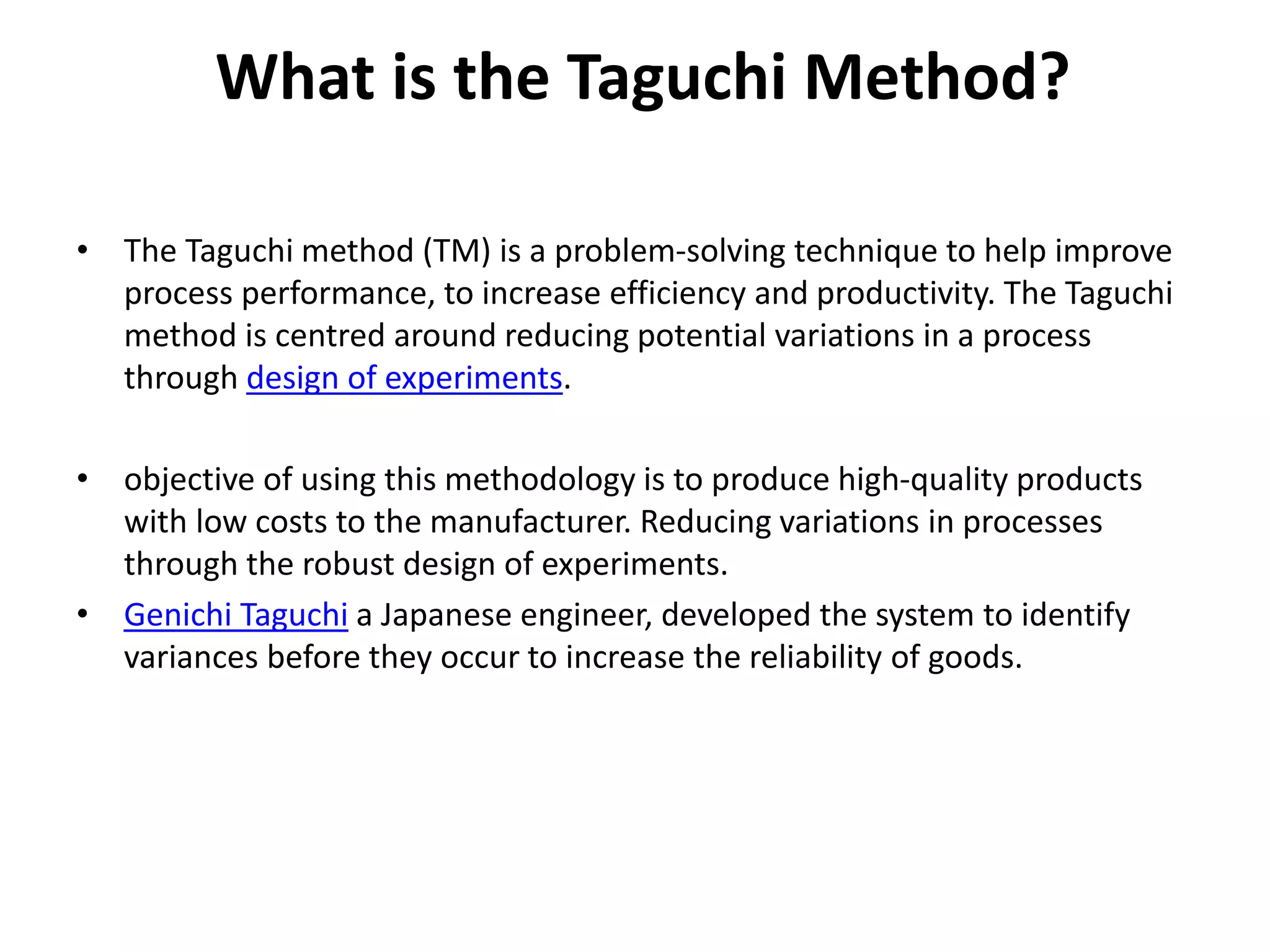 What is the Taguchi Method?

• The Taguchi method (TM) is a problem-solving technique to help improve process performance, to increase efficiency and productivity. The Taguchi method is centred around reducing potential variations in a process through design of experiments.

• objective of using this methodology is to produce high-quality products with low costs to the manufacturer. Reducing variations in processes through the robust design of experiments.

• Genichi Taguchi a Japanese engineer, developed the system to identify variances before they occur to increase the reliability of goods.